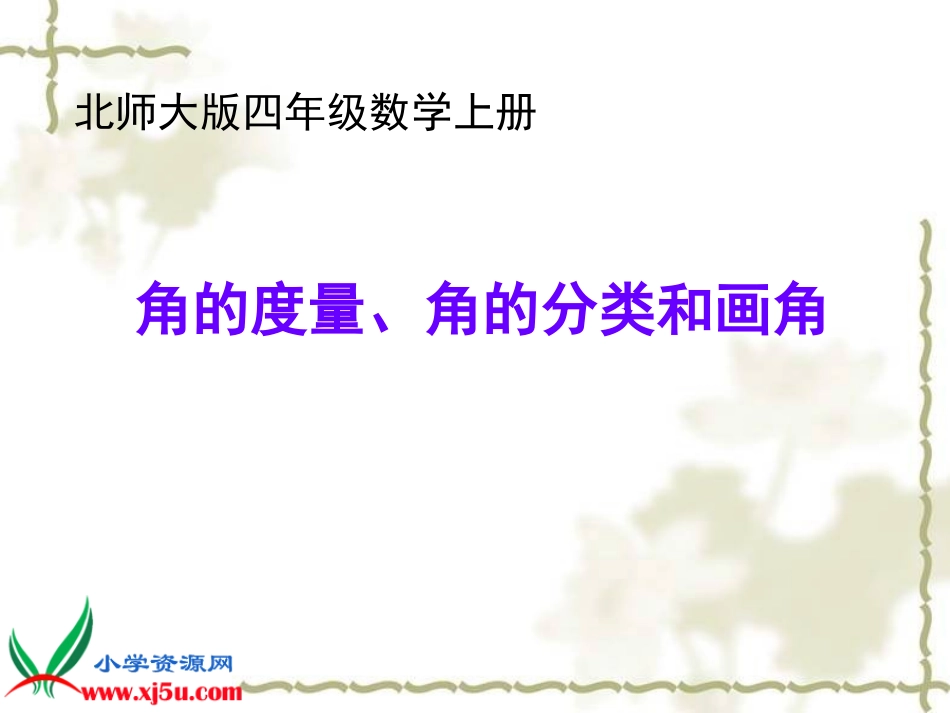 北师大版四年级数学上册

角的度量、角的分类和画角

小学资源网
www.xj5u.com